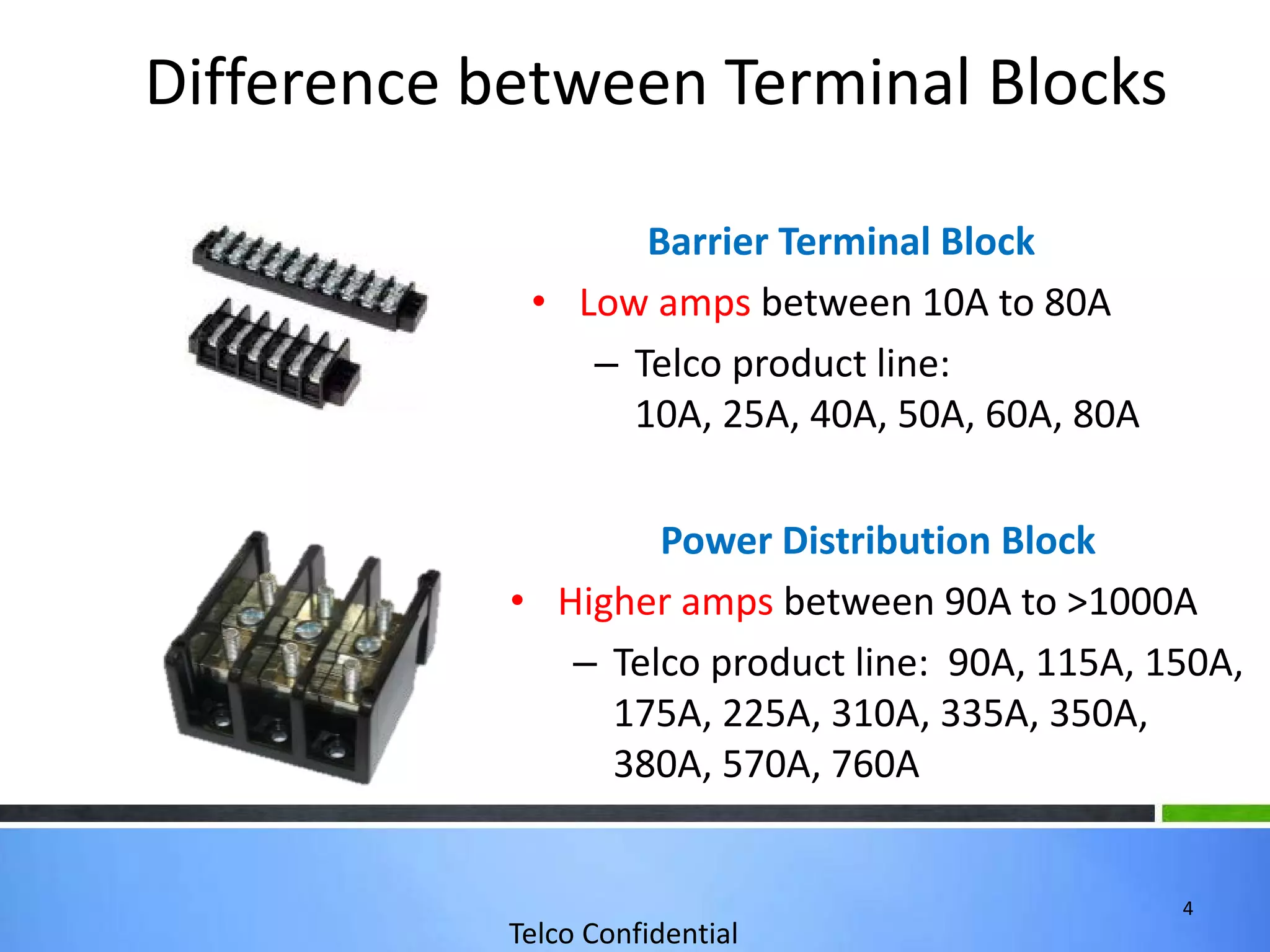 Difference between Terminal Blocks

Barrier Terminal Block

• Low amps between 10A to 80A
– Telco product line:
10A, 25A, 40A, 50A, 60A, 80A

Power Distribution Block

• Higher amps between 90A to >1000A
– Telco product line: 90A, 115A, 150A, 175A, 225A, 310A, 335A, 350A, 380A, 570A, 760A

4

Telco Confidential